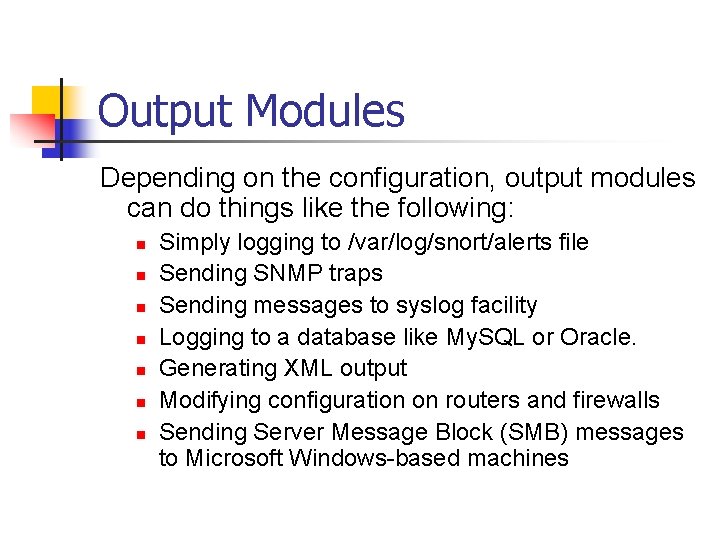 Output Modules

Depending on the configuration, output modules can do things like the following:

- Simply logging to /var/log/snort/alerts file
- Sending SNMP traps
- Sending messages to syslog facility
- Logging to a database like MySQL or Oracle.
- Generating XML output
- Modifying configuration on routers and firewalls
- Sending Server Message Block (SMB) messages to Microsoft Windows-based machines